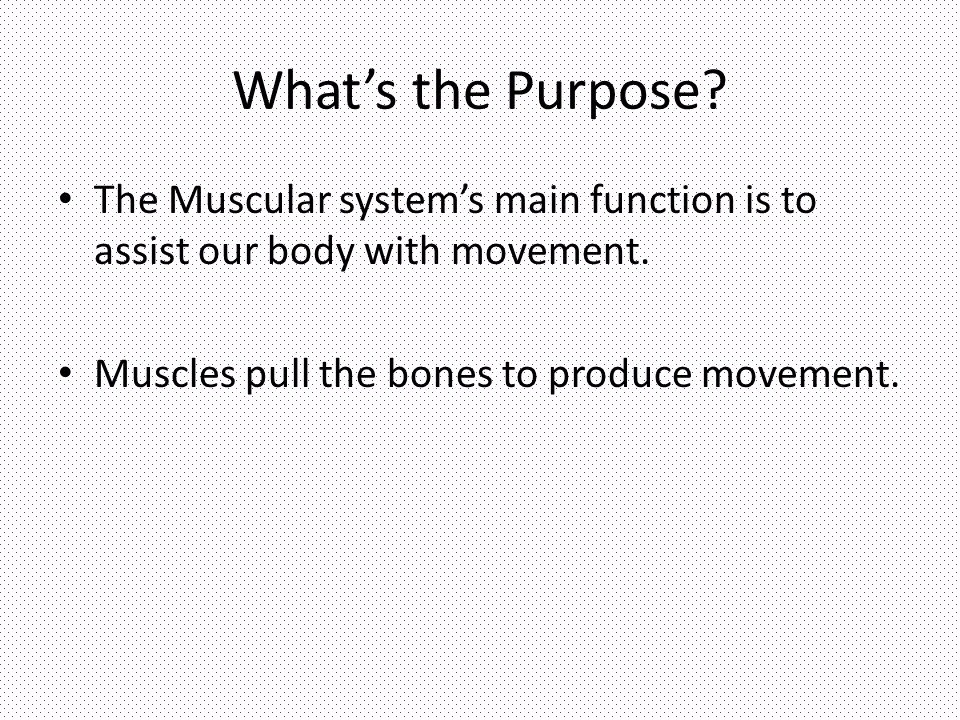 What’s the Purpose?

• The Muscular system’s main function is to assist our body with movement.

• Muscles pull the bones to produce movement.